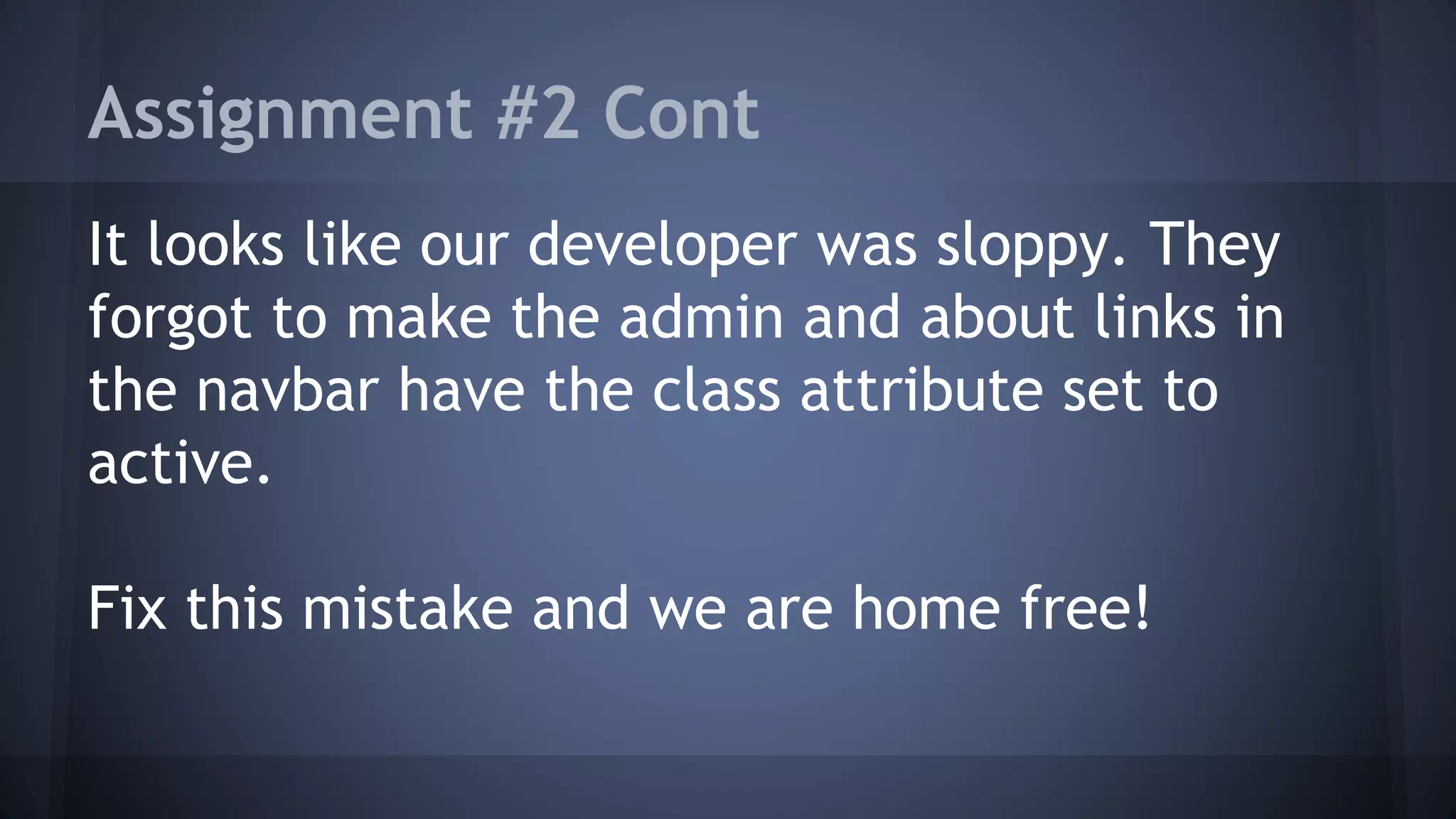 Assignment #2 Cont

It looks like our developer was sloppy. They forgot to make the admin and about links in the navbar have the class attribute set to active.

Fix this mistake and we are home free!